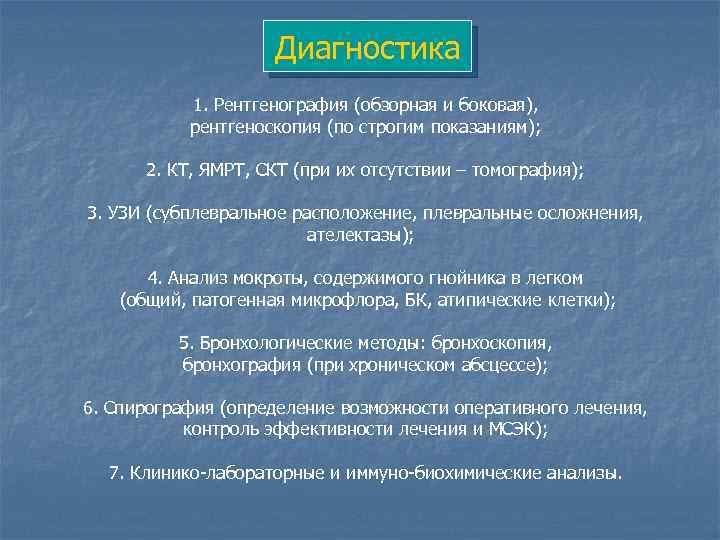 Диагностика

1. Рентгенография (обзорная и боковая), рентгеноскопия (по строгим показаниям);

2. КТ, ЯМРТ, СКТ (при их отсутствии – томография);

3. УЗИ (субплевральное расположение, плевральные осложнения, ателектазы);

4. Анализ мокроты, содержимого гнойника в легком (общий, патогенная микрофлора, БК, атипические клетки);

5. Бронхологические методы: бронхоскопия, бронхография (при хроническом абсцессе);

6. Спирография (определение возможности оперативного лечения, контроль эффективности лечения и МСЭК);

7. Клинико-лабораторные и иммуно-биохимические анализы.